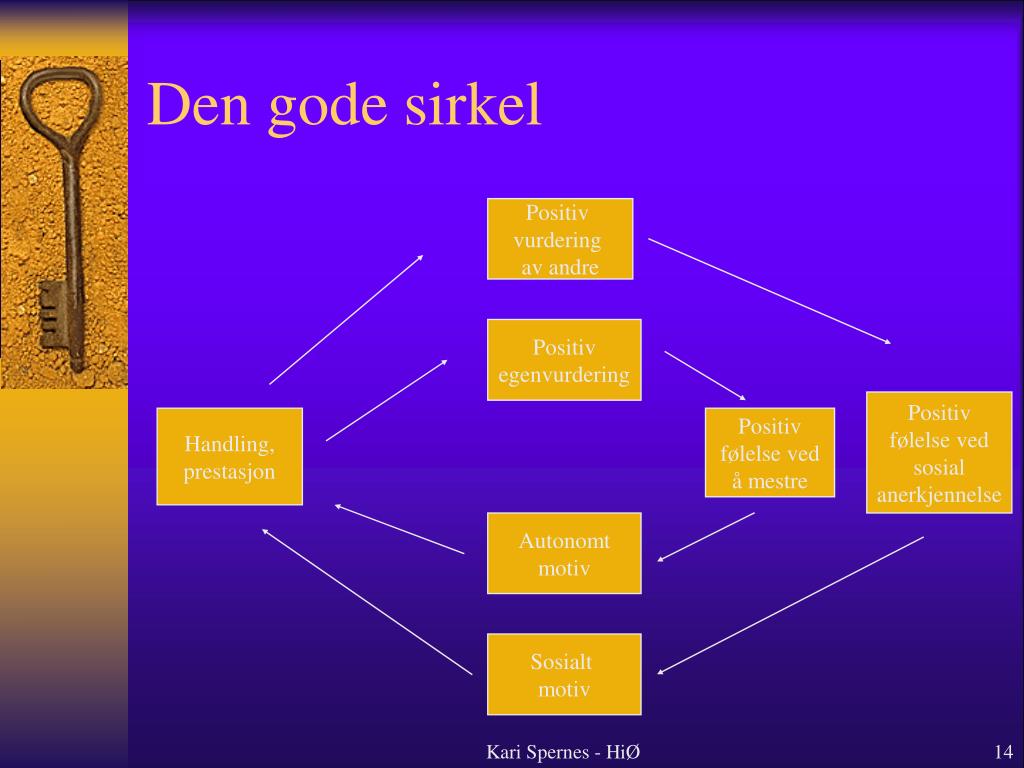 Den gode sirkel

Positiv vurdering av andre

Positiv egenvurdering

Handling, prestasjon

Positiv følelse ved å mestre

Positiv følelse ved sosial anerkjennelse

Autonomt motiv

Sosialt motiv

Kari Spernes - HiØ

14